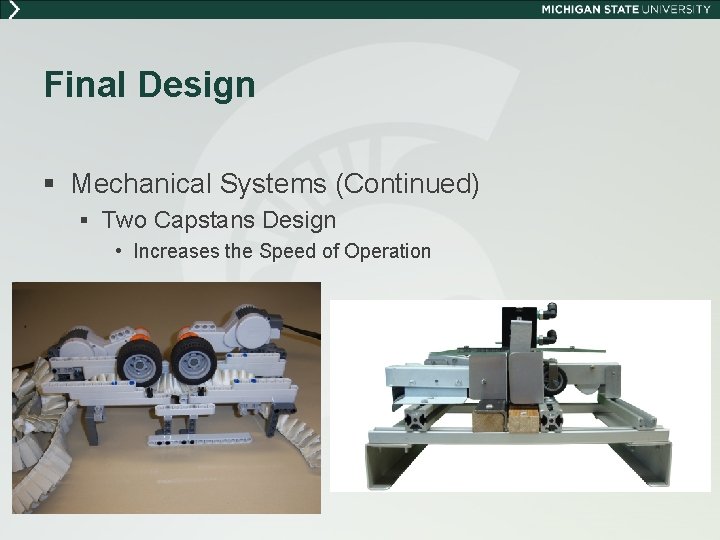 MICHIGAN STATE UNIVERSITY

Final Design

▪ Mechanical Systems (Continued)
  ▪ Two Capstans Design
    • Increases the Speed of Operation